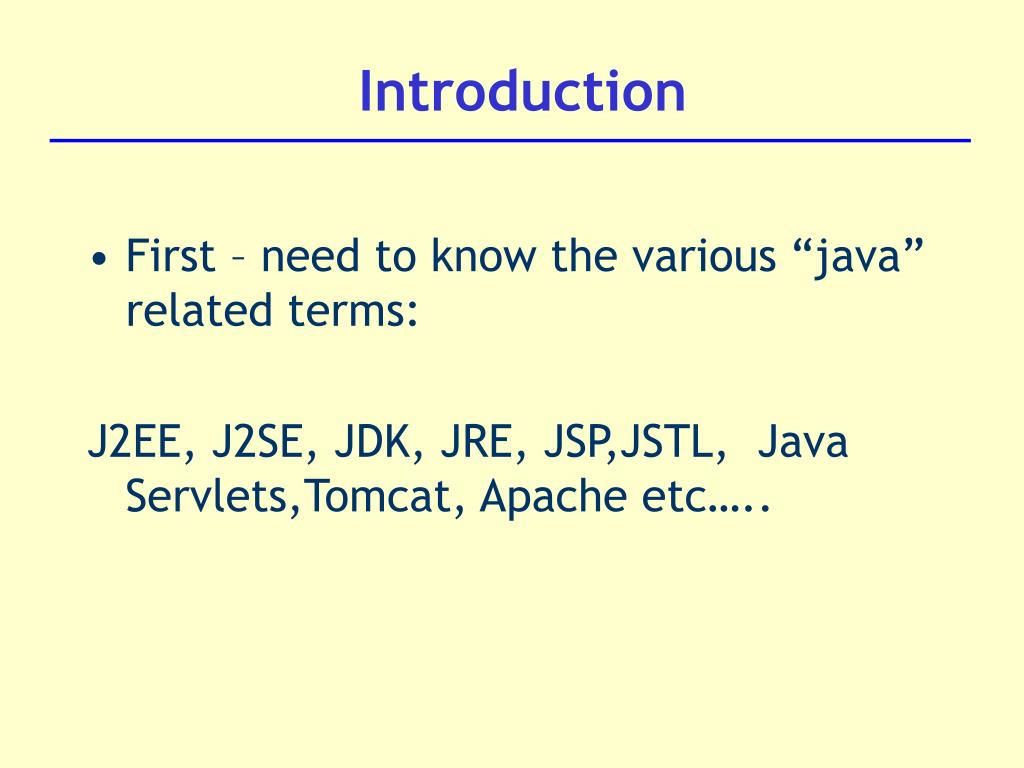 Introduction

• First – need to know the various “java” related terms:

J2EE, J2SE, JDK, JRE, JSP,JSTL, Java Servlets,Tomcat, Apache etc…..